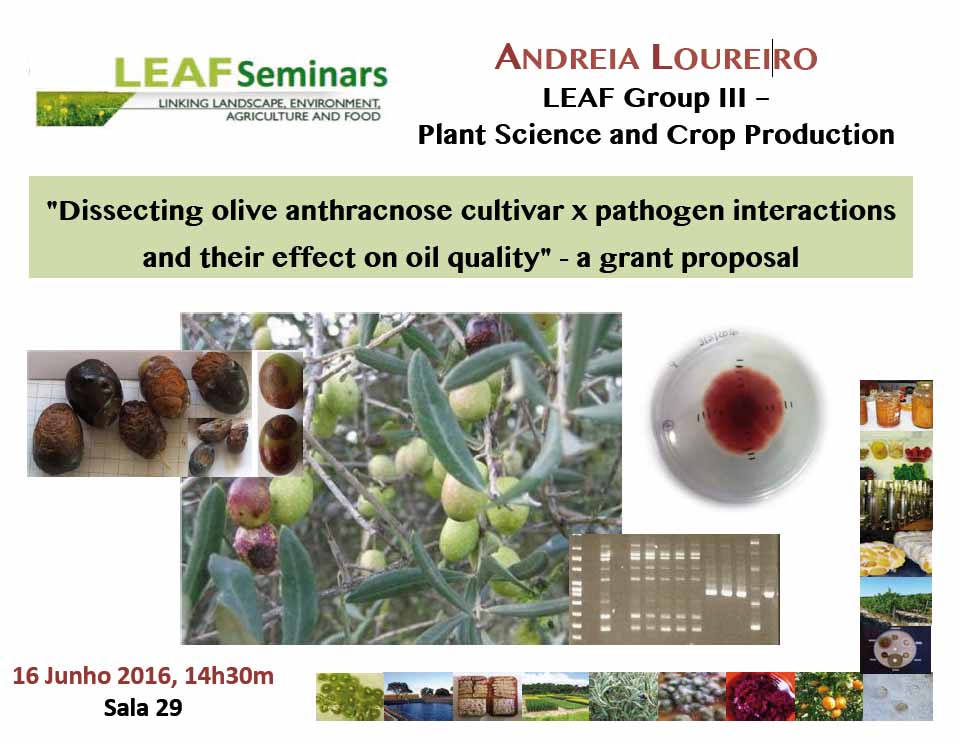 LEAF Seminars
LINKING LANDSCAPE, ENVIRONMENT, AGRICULTURE AND FOOD

ANDREIA LOUREIRO
LEAF Group III –
Plant Science and Crop Production

"Dissecting olive anthracnose cultivar x pathogen interactions and their effect on oil quality" - a grant proposal

16 Junho 2016, 14h30m
Sala 29